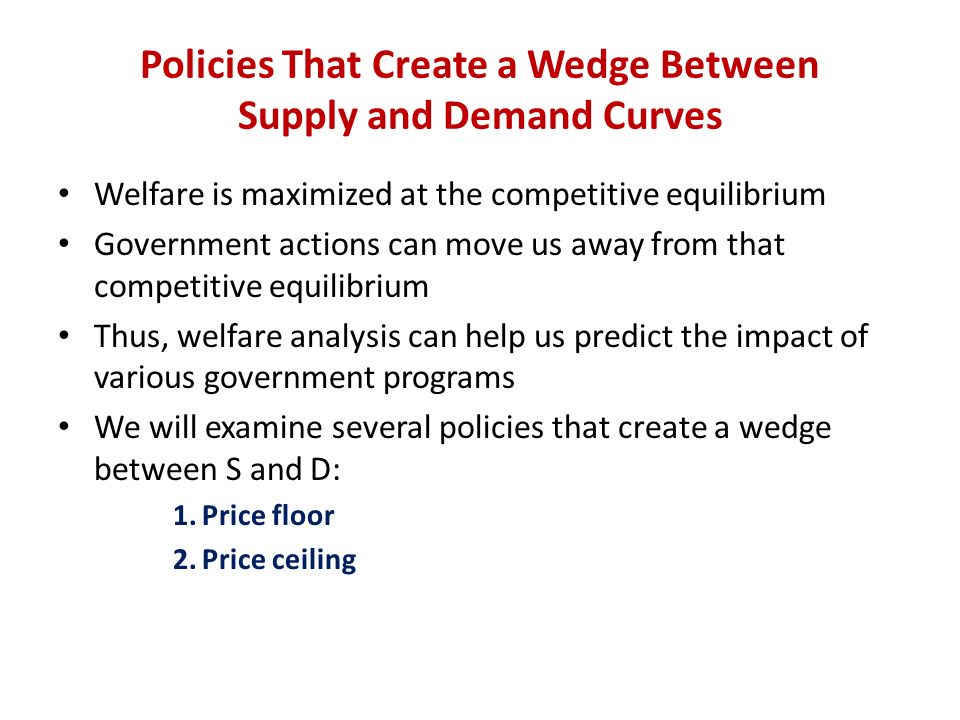 Policies That Create a Wedge Between Supply and Demand Curves

• Welfare is maximized at the competitive equilibrium
• Government actions can move us away from that competitive equilibrium
• Thus, welfare analysis can help us predict the impact of various government programs
• We will examine several policies that create a wedge between S and D:

1. Price floor
2. Price ceiling